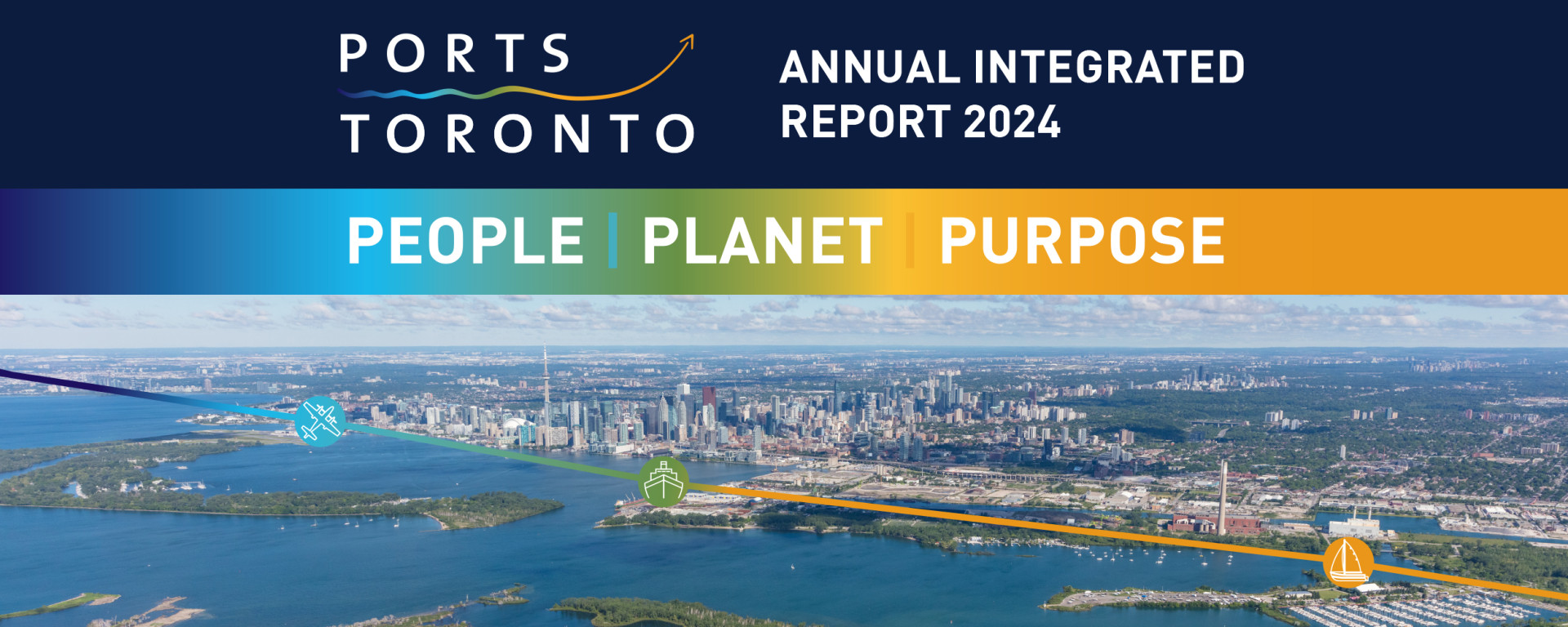 PORTS TORONTO

ANNUAL INTEGRATED REPORT 2024

PEOPLE | PLANET | PURPOSE